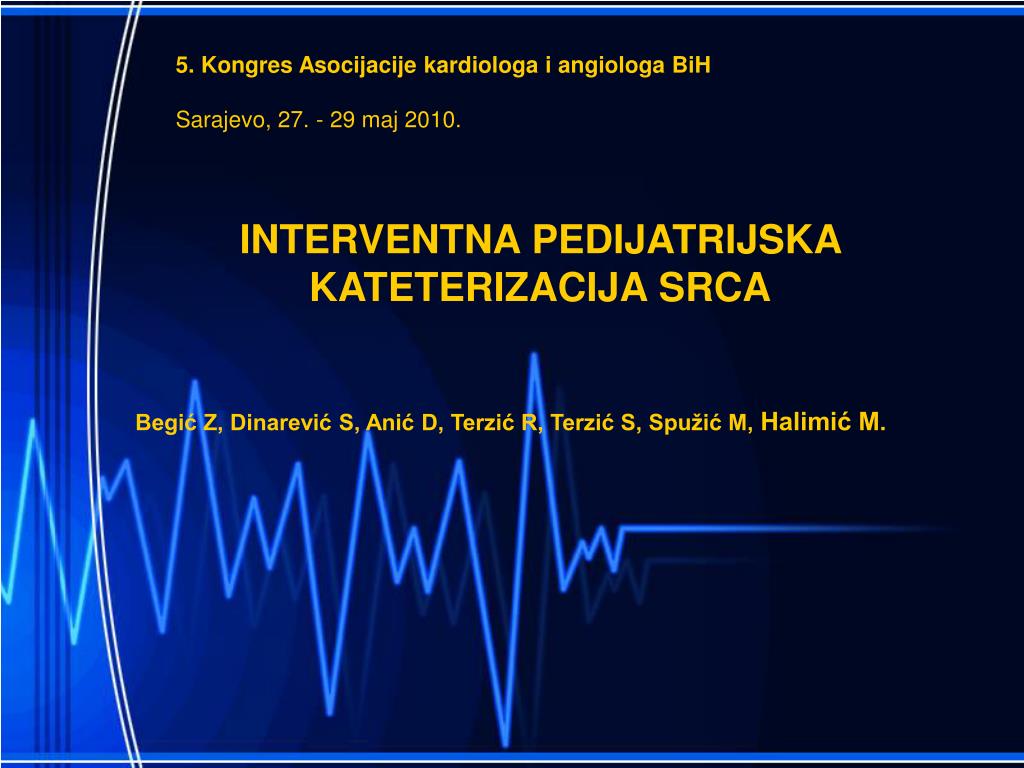 5. Kongres Asocijacije kardiologa i angiologa BiH

Sarajevo, 27. - 29 maj 2010.

INTERVENTNA PEDIJATRIJSKA KATETERIZACIJA SRCA

Begić Z, Dinarević S, Anić D, Terzić R, Terzić S, Spužić M, Halimić M.